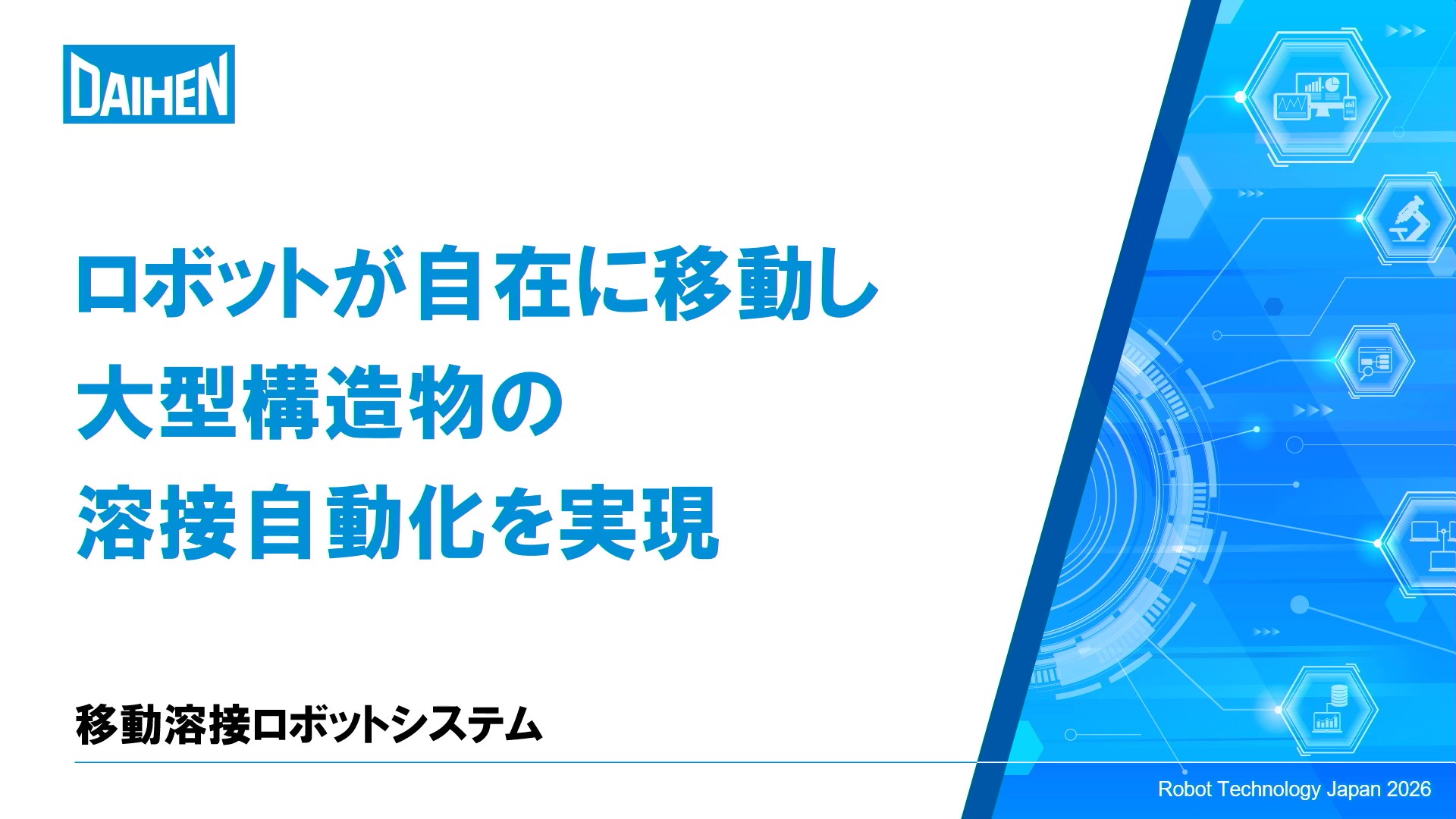 DAIHEN

ロボットが自在に移動し
大型構造物の
溶接自動化を実現

移動溶接ロボットシステム

Robot Technology Japan 2026